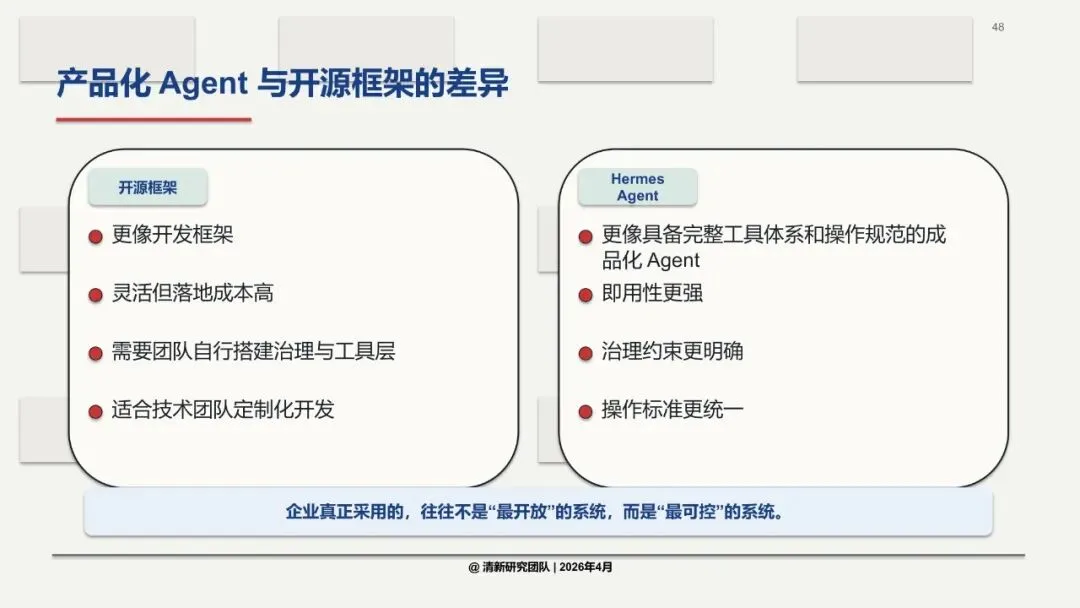 48

产品化 Agent 与开源框架的差异

开源框架

更像开发框架

灵活但落地成本高

需要团队自行搭建治理与工具层

适合技术团队定制化开发

Hermes Agent

更像具备完整工具体系和操作规范的成品化 Agent

即用性更强

治理约束更明确

操作标准更统一

企业真正采用的，往往不是“最开放”的系统，而是“最可控”的系统。

@ 清新研究团队 | 2026年4月